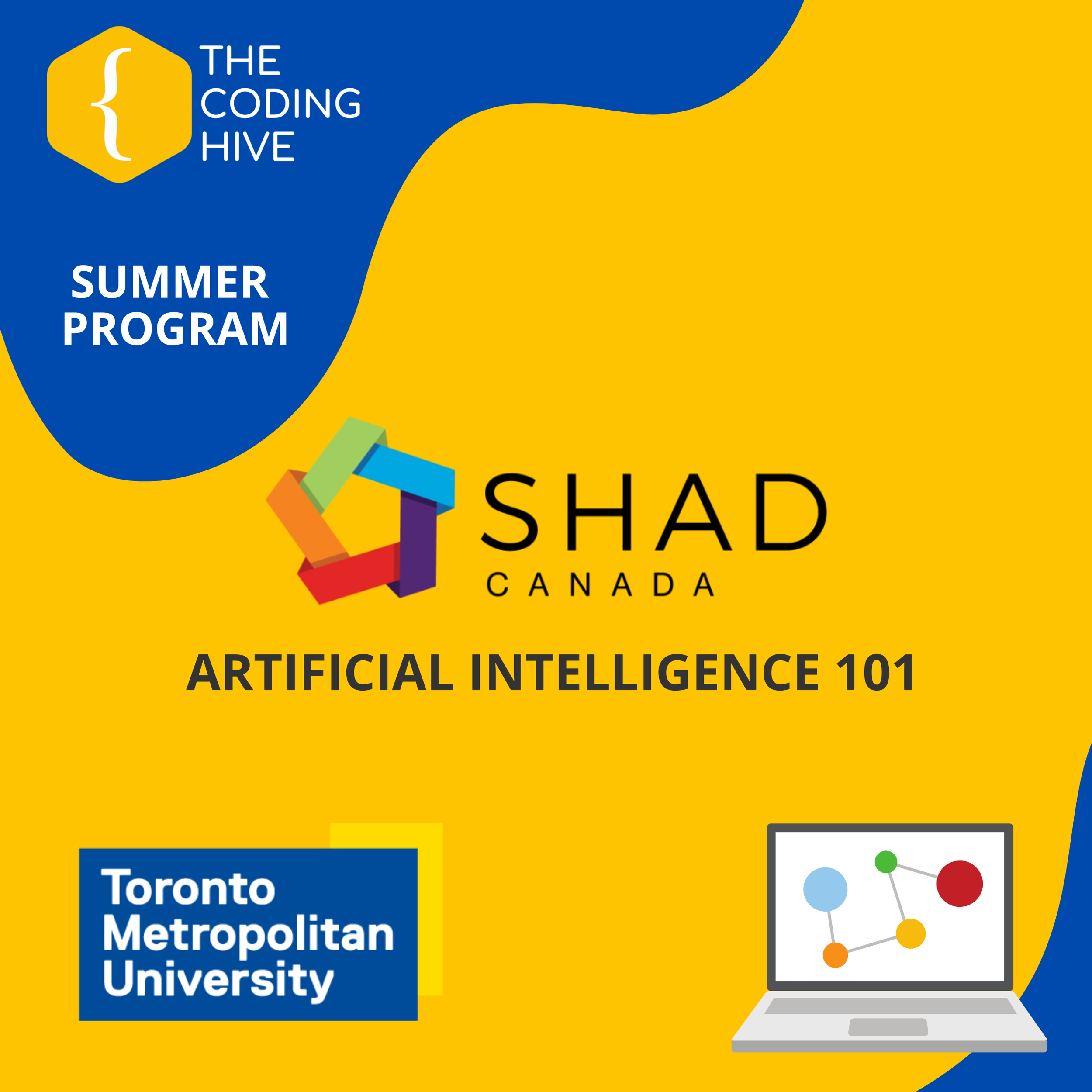 {

THE CODING HIVE

SUMMER PROGRAM

SHAD
CANADA

ARTIFICIAL INTELLIGENCE 101

Toronto Metropolitan University